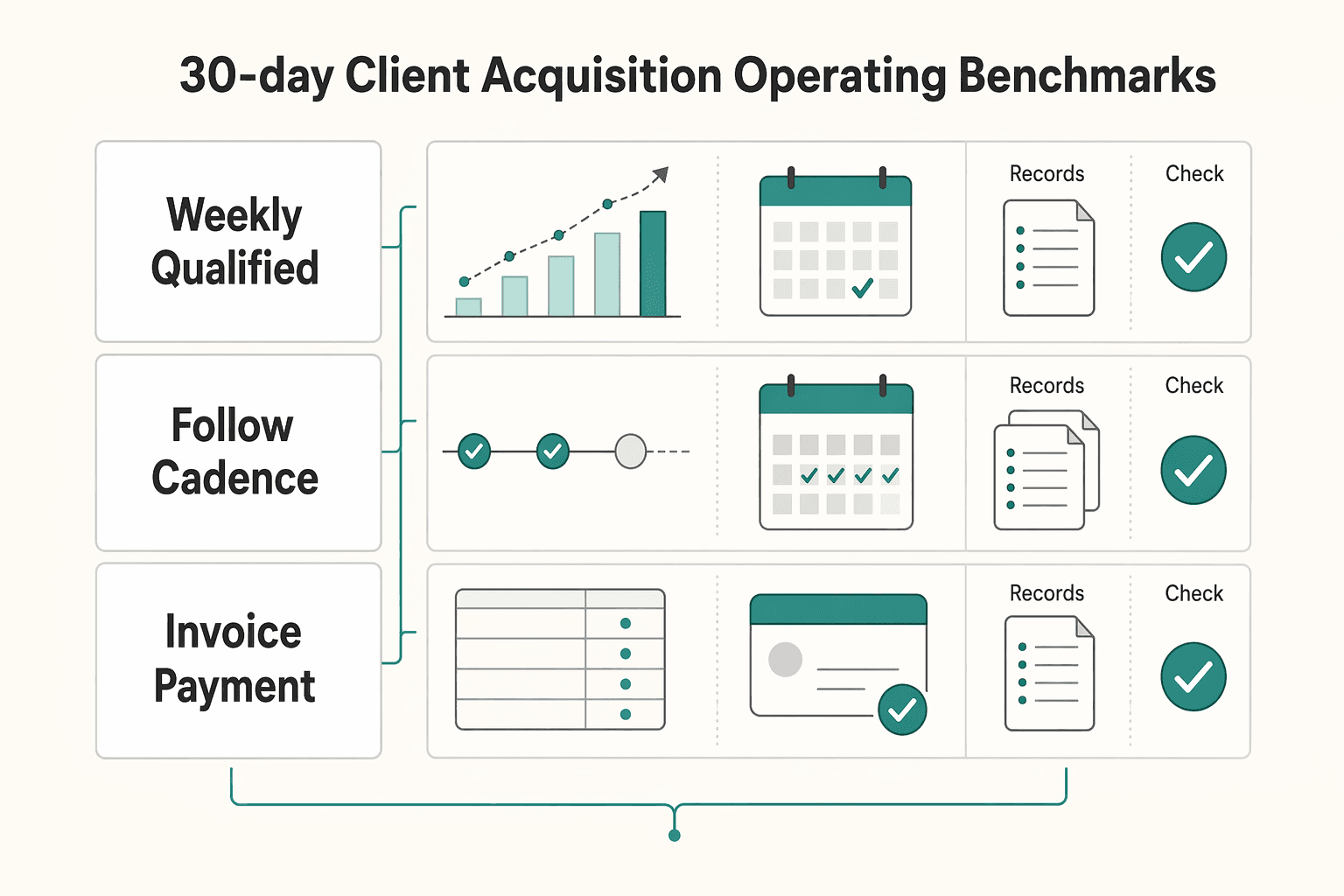 30-day Client Acquisition Operating Benchmarks

Weekly Qualified

Records

Check

Follow Cadence

Records

Check

Invoice Payment

Records

Check